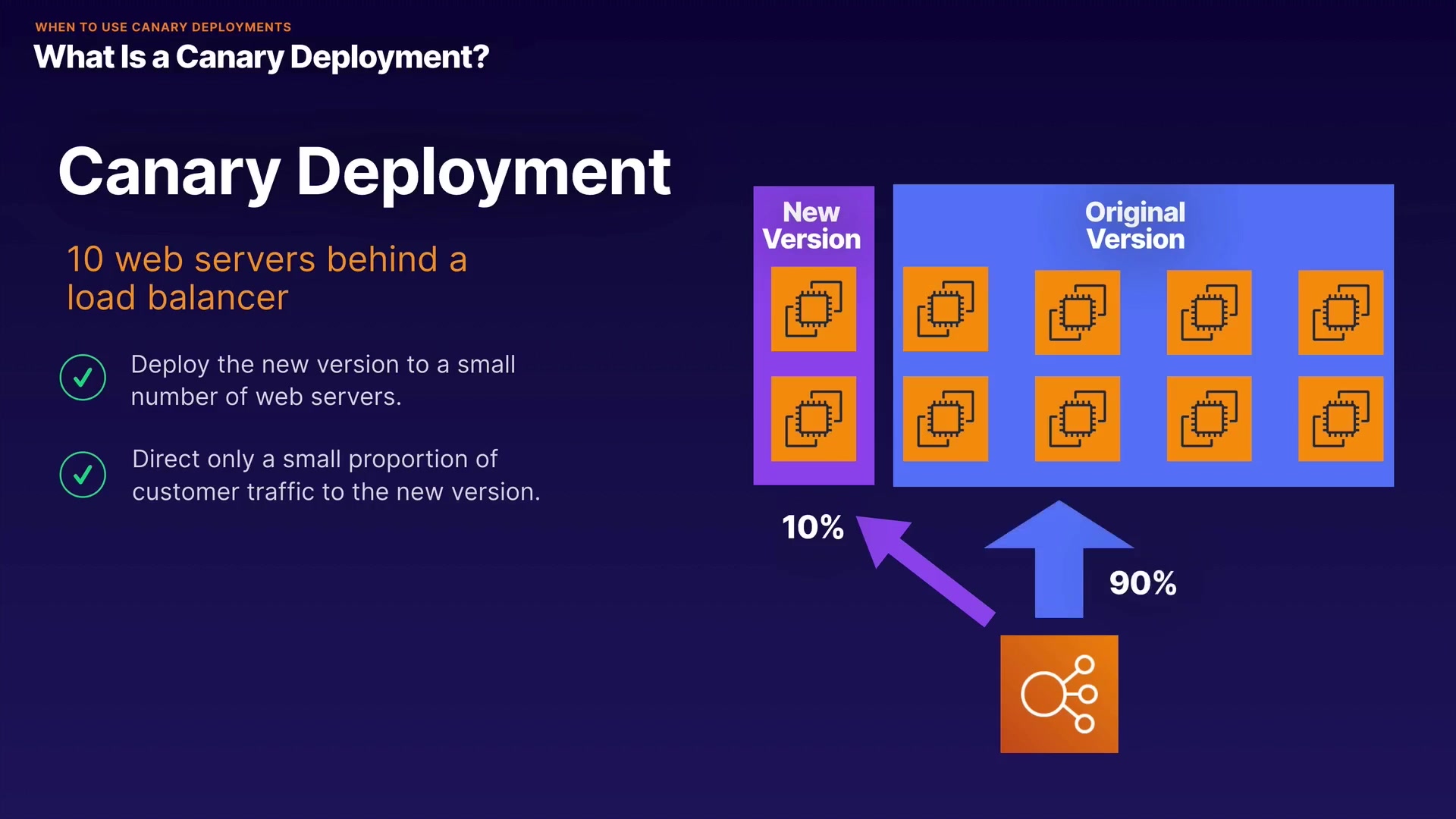 WHEN TO USE CANARY DEPLOYMENTS
What Is a Canary Deployment?

Canary Deployment

10 web servers behind a load balancer

Deploy the new version to a small number of web servers.

Direct only a small proportion of customer traffic to the new version.

New Version

Original Version

10%

90%